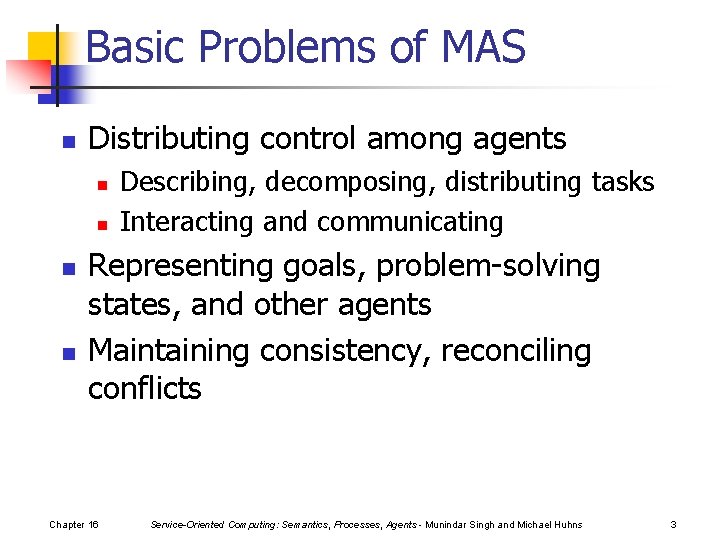 Basic Problems of MAS

- Distributing control among agents
  - Describing, decomposing, distributing tasks
  - Interacting and communicating
- Representing goals, problem-solving states, and other agents
- Maintaining consistency, reconciling conflicts

Chapter 16 Service-Oriented Computing: Semantics, Processes, Agents - Munindar Singh and Michael Huhns 3